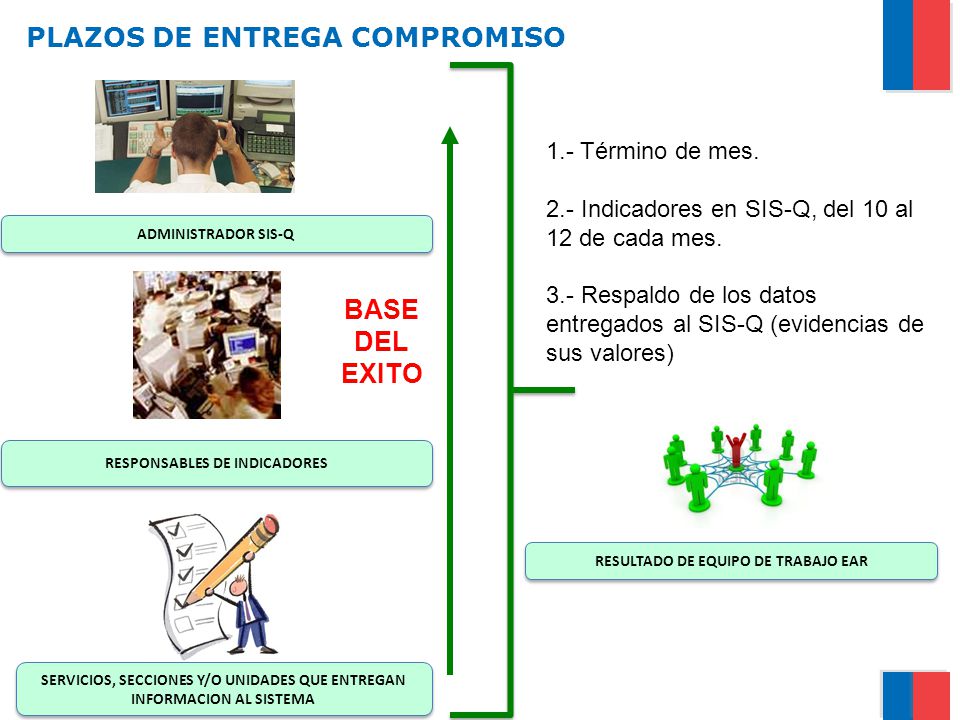 PLAZOS DE ENTREGA COMPROMISO

ADMINISTRADOR SIS-Q

RESPONSABLES DE INDICADORES

SERVICIOS, SECCIONES Y/O UNIDADES QUE ENTREGAN INFORMACION AL SISTEMA

BASE DEL EXITO

1.- Término de mes.

2.- Indicadores en SIS-Q, del 10 al 12 de cada mes.

3.- Respaldo de los datos entregados al SIS-Q (evidencias de sus valores)

RESULTADO DE EQUIPO DE TRABAJO EAR